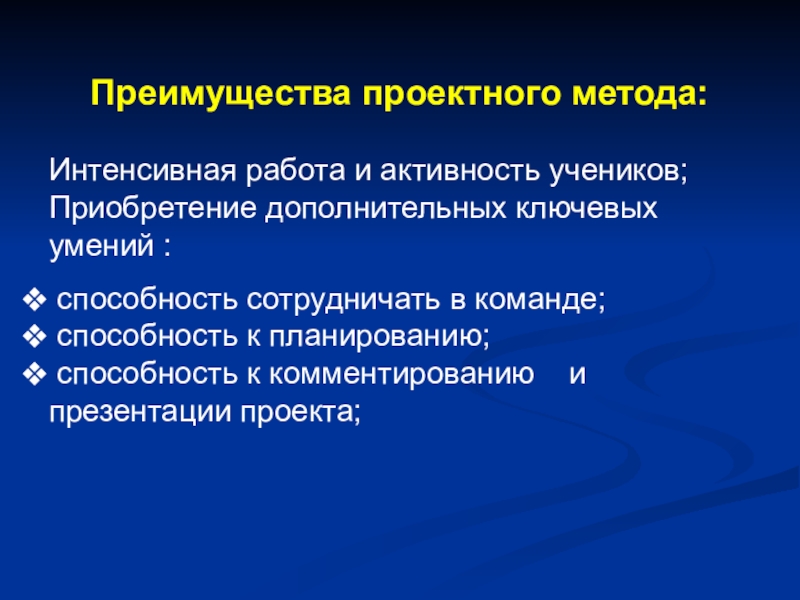 Преимущества проектного метода:

Интенсивная работа и активность учеников;
Приобретение дополнительных ключевых умений :

❖ способность сотрудничать в команде;
❖ способность к планированию;
❖ способность к комментированию и презентации проекта;